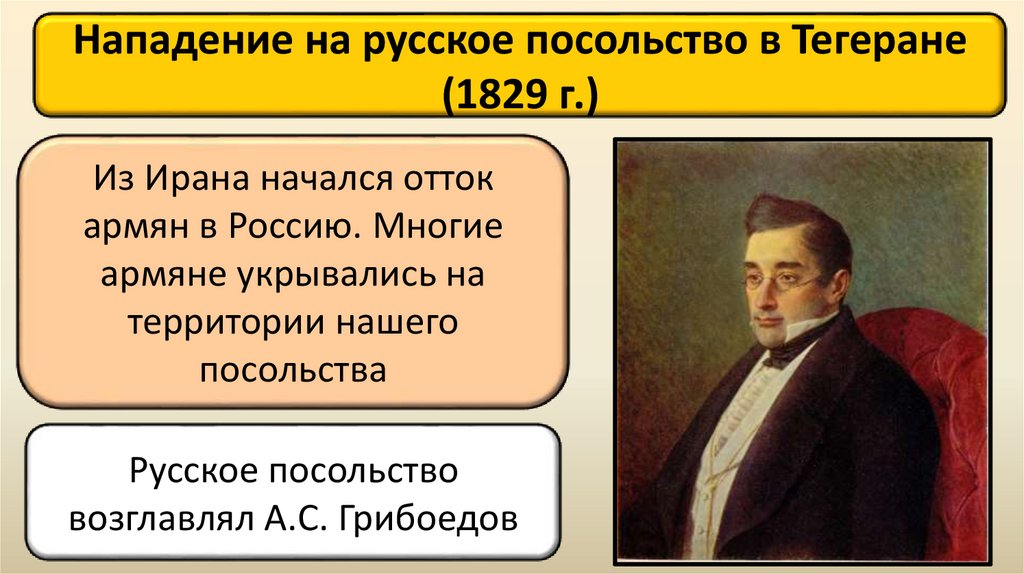 Нападение на русское посольство в Тегеране (1829 г.)

Из Ирана начался отток армян в Россию. Многие армяне укрывались на территории нашего посольства

Русское посольство возглавлял А.С. Грибоедов